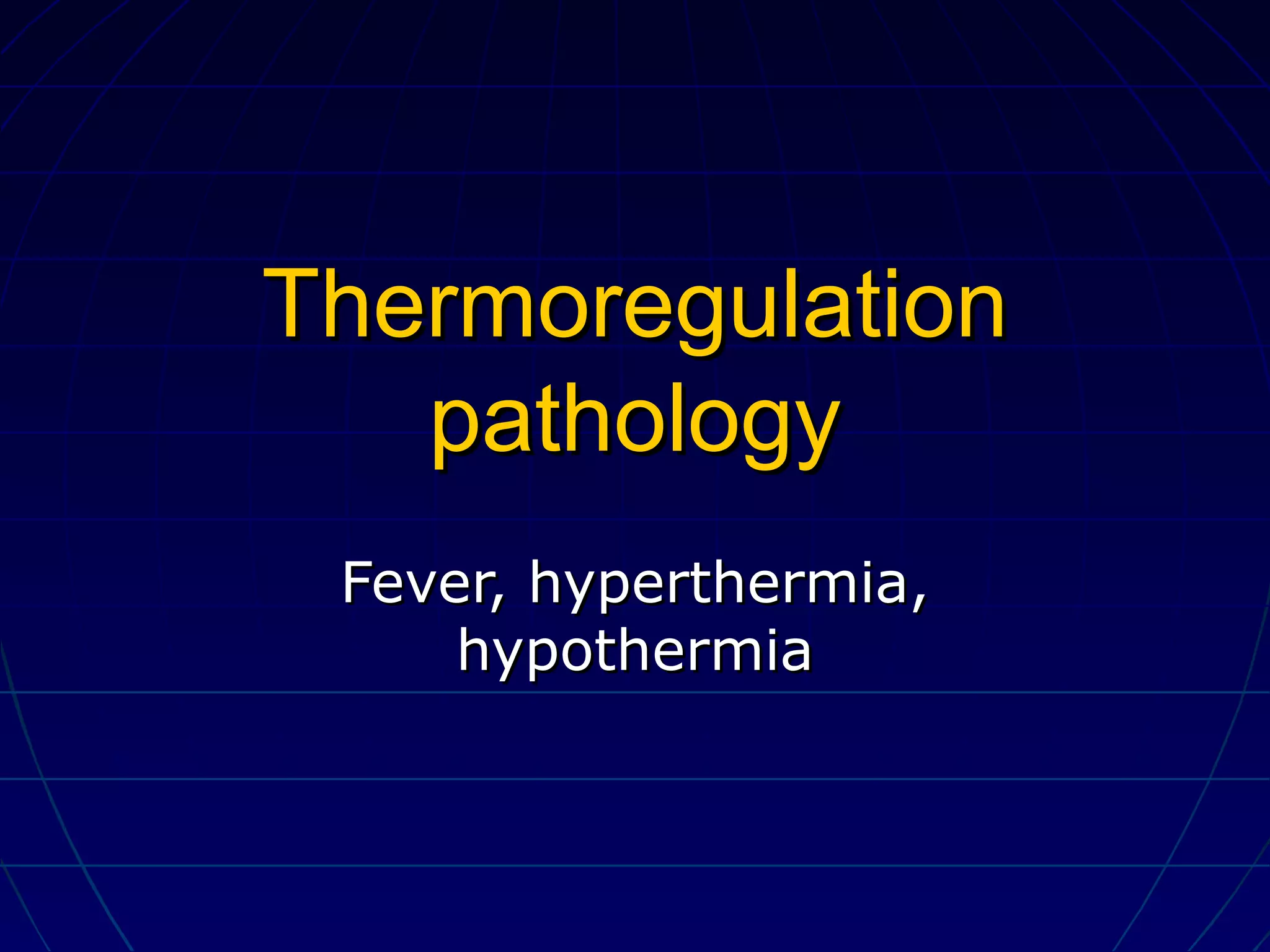 Thermoregulation pathology

Fever, hyperthermia, hypothermia